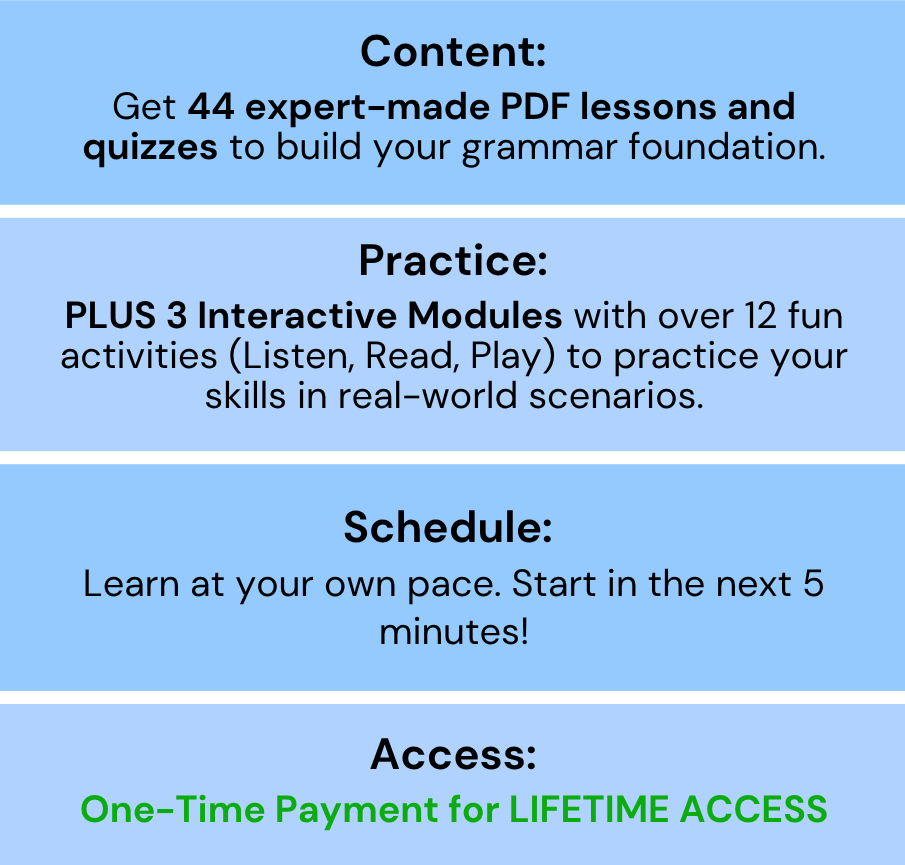 Content:
Get 44 expert-made PDF lessons and quizzes to build your grammar foundation.

Practice:
PLUS 3 Interactive Modules with over 12 fun activities (Listen, Read, Play) to practice your skills in real-world scenarios.

Schedule:
Learn at your own pace. Start in the next 5 minutes!

Access:
One-Time Payment for LIFETIME ACCESS